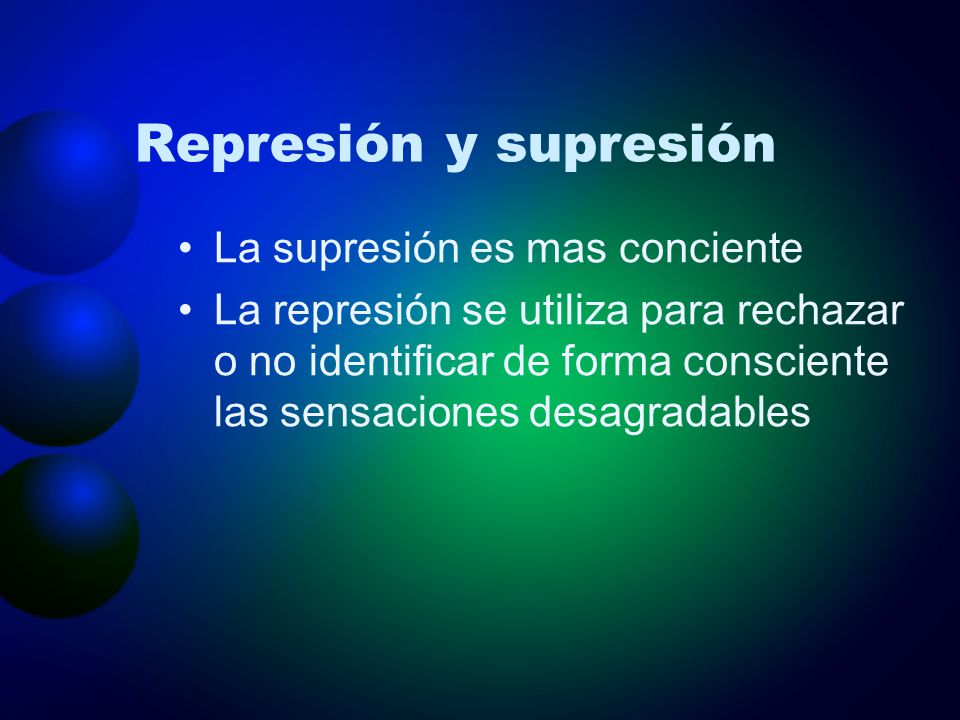 Represión y supresión

• La supresión es mas conciente
• La represión se utiliza para rechazar o no identificar de forma consciente las sensaciones desagradables